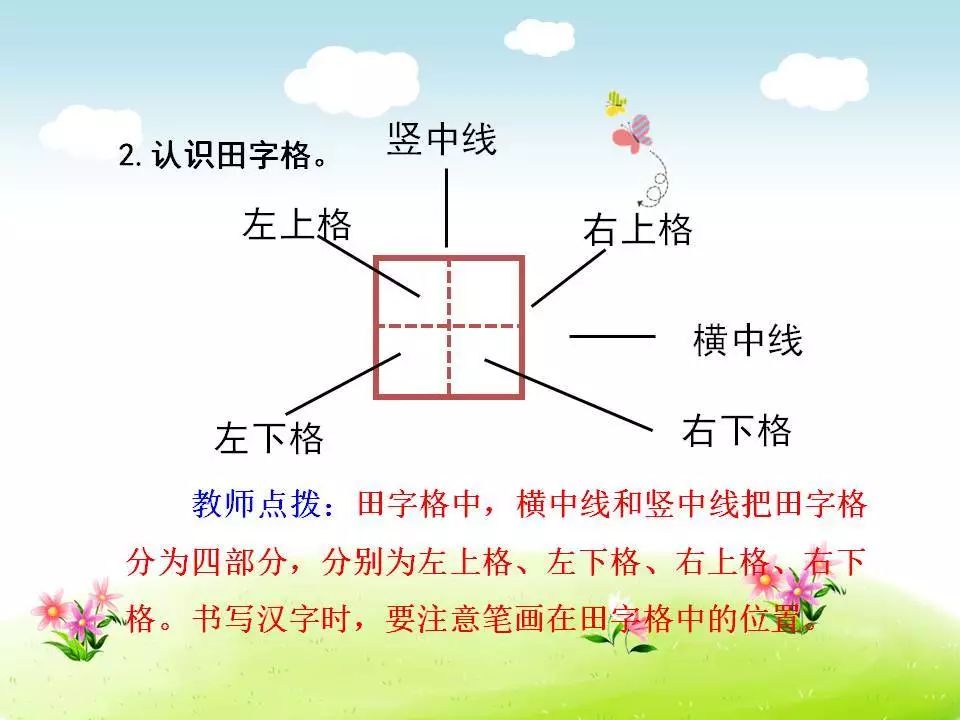 2. 认识田字格。

竖中线

左上格

右上格

横中线

左下格

右下格

教师点拨：田字格中，横中线和竖中线把田字格分为四部分，分别为左上格、左下格、右上格、右下格。书写汉字时，要注意笔画在田字格中的位置。